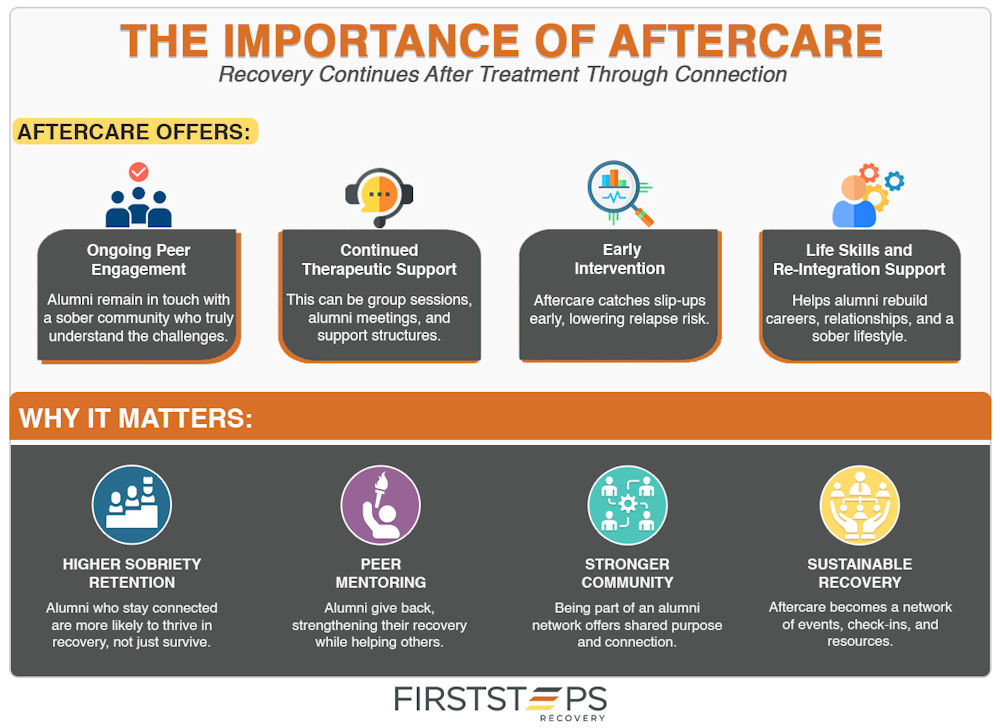 THE IMPORTANCE OF AFTERCARE

Recovery Continues After Treatment Through Connection

AFTERCARE OFFERS:

Ongoing Peer Engagement

Alumni remain in touch with a sober community who truly understand the challenges.

Continued Therapeutic Support

This can be group sessions, alumni meetings, and support structures.

Early Intervention

Aftercare catches slip-ups early, lowering relapse risk.

Life Skills and Re-Integration Support

Helps alumni rebuild careers, relationships, and a sober lifestyle.

WHY IT MATTERS:

HIGHER SOBRIETY RETENTION

Alumni who stay connected are more likely to thrive in recovery, not just survive.

PEER MENTORING

Alumni give back, strengthening their recovery while helping others.

STRONGER COMMUNITY

Being part of an alumni network offers shared purpose and connection.

SUSTAINABLE RECOVERY

Aftercare becomes a network of events, check-ins, and resources.

FIRSTSTEPS
RECOVERY